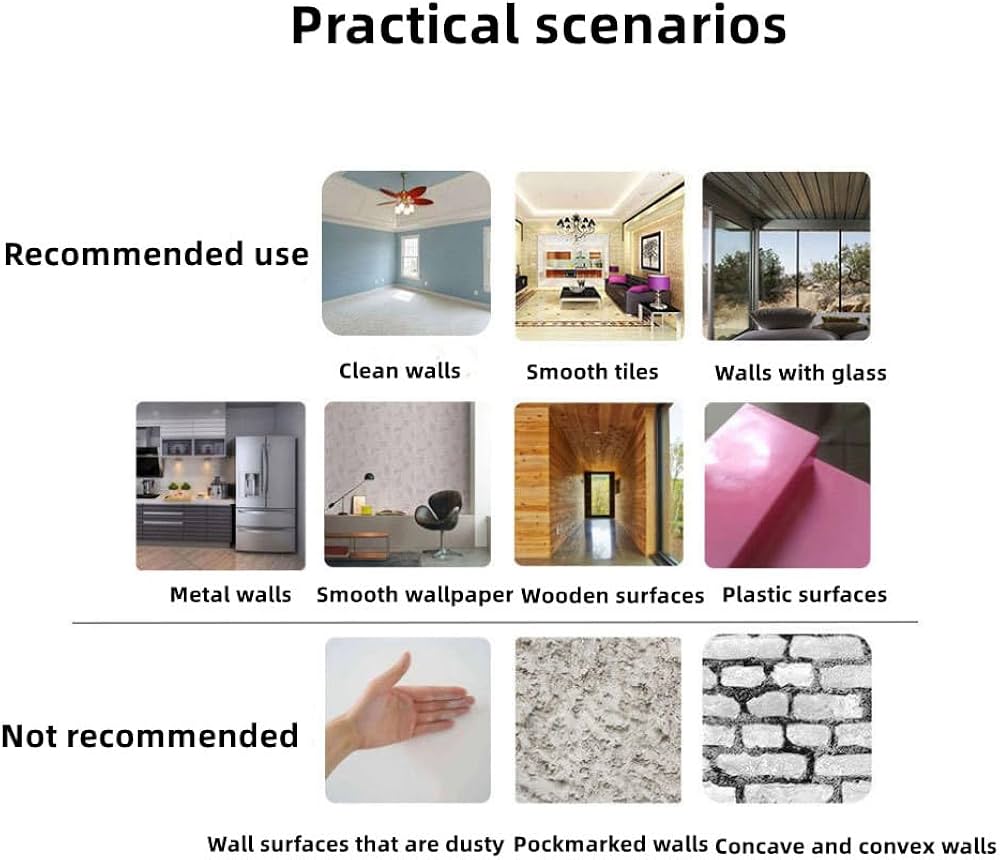 Practical scenarios

Recommended use

Clean walls

Smooth tiles

Walls with glass

Metal walls

Smooth wallpaper

Wooden surfaces

Plastic surfaces

Not recommended

Wall surfaces that are dusty

Pockmarked walls

Concave and convex walls